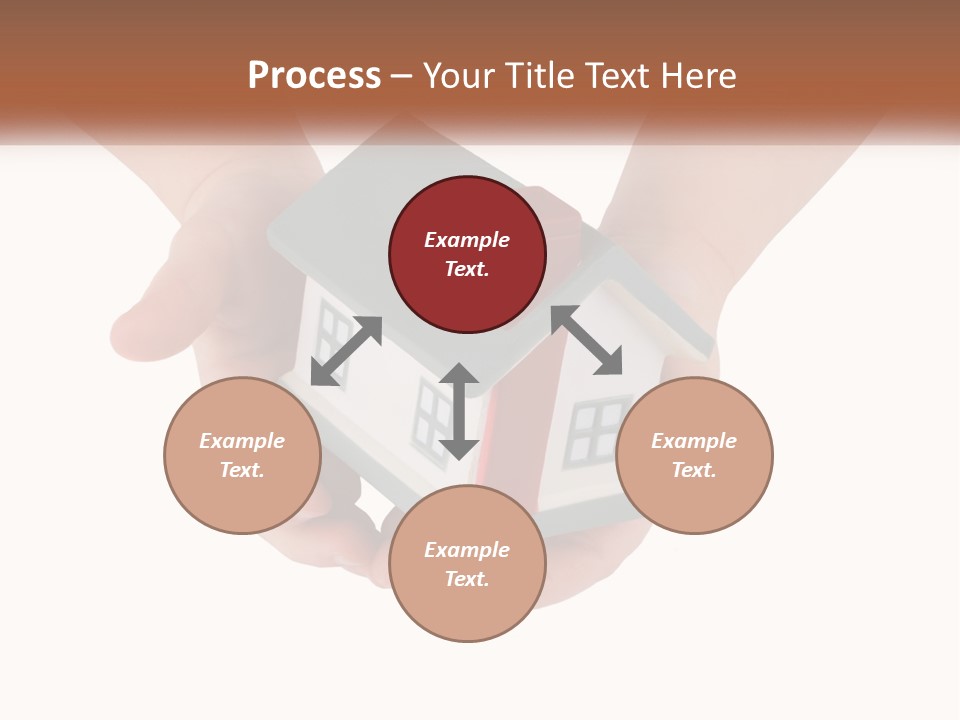 Process – Your Title Text Here

Example Text.

Example Text.

Example Text.

Example Text.